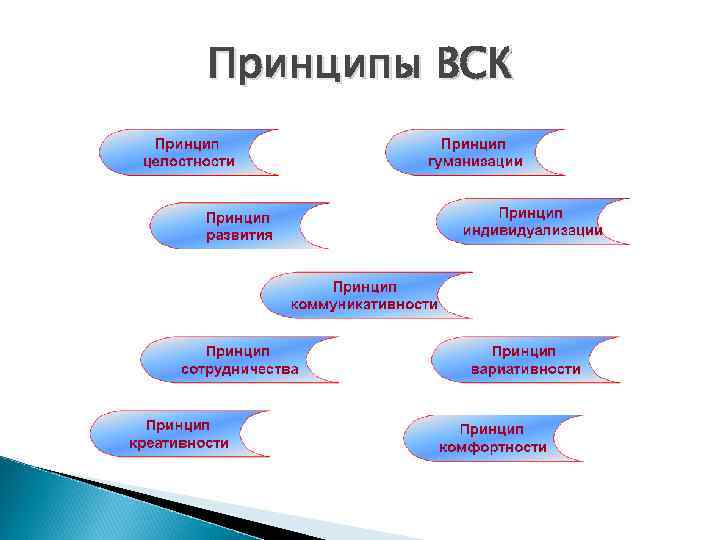 Принципы ВСК

Принцип целостности

Принцип гуманизации

Принцип развития

Принцип индивидуализации

Принцип коммуникативности

Принцип сотрудничества

Принцип вариативности

Принцип креативности

Принцип комфортности